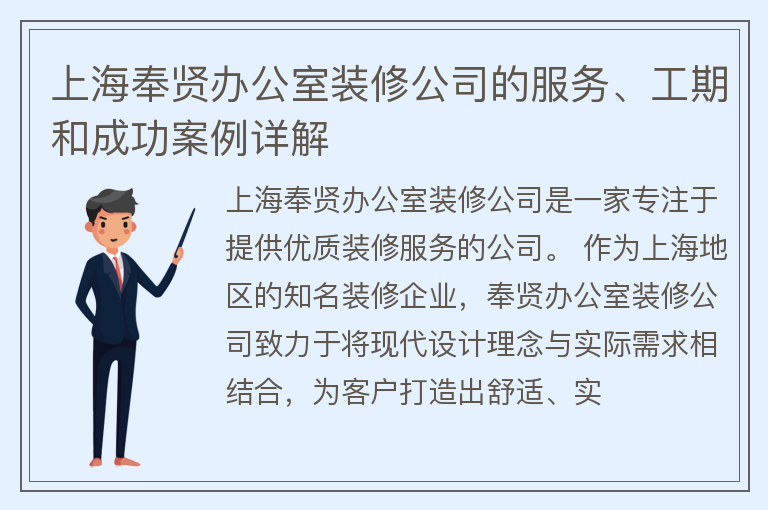 上海奉贤办公室装修公司的服务、工期和成功案例详解

上海奉贤办公室装修公司是一家专注于提供优质装修服务的公司。 作为上海地区的知名装修企业，奉贤办公室装修公司致力于将现代设计理念与实际需求相结合，为客户打造出舒适、实